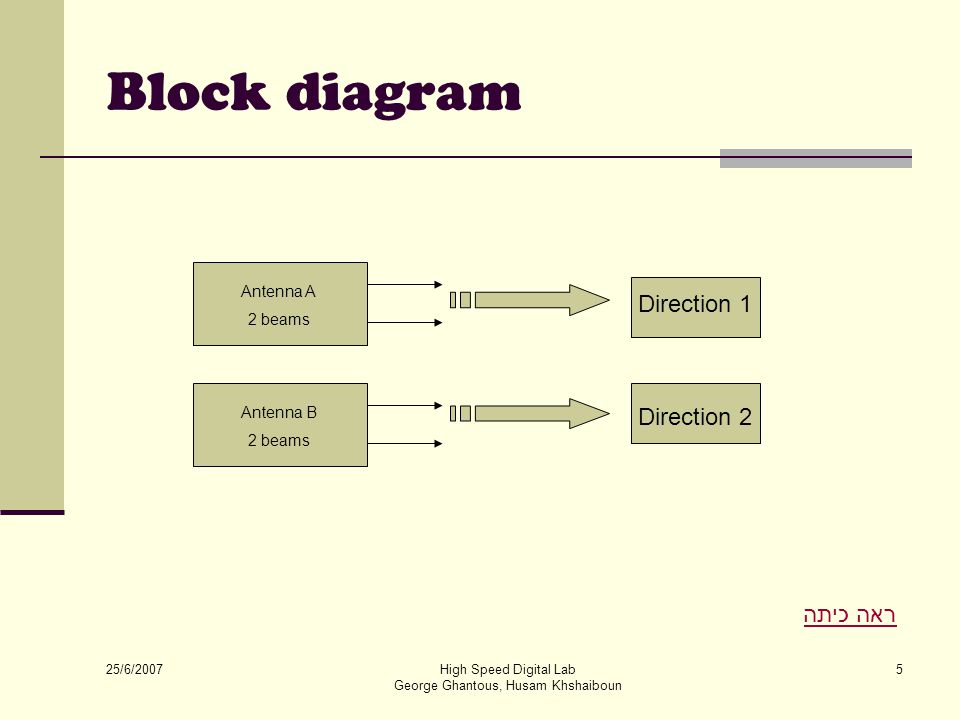 Block diagram

Antenna A
2 beams

Direction 1

Antenna B
2 beams

Direction 2

ראה כיתה

25/6/2007

High Speed Digital Lab
George Ghantous, Husam Khshaiboun

5